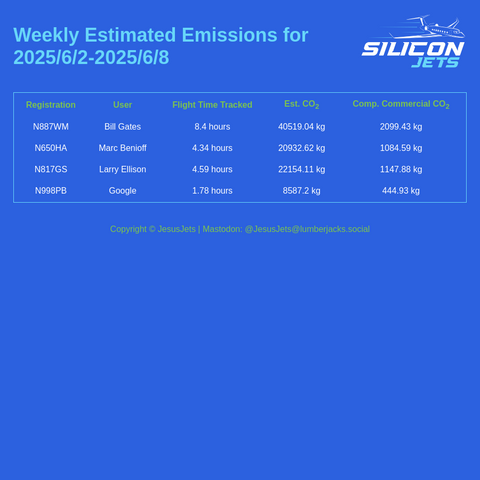 Weekly Estimated Emissions for 2025/6/2-2025/6/8

SILICON JETS

| Registration | User | Flight Time Tracked | Est. $CO_2$ | Comp. Commercial $CO_2$ |
|---|---|---|---|---|
| N887WM | Bill Gates | 8.4 hours | 40519.04 kg | 2099.43 kg |
| N650HA | Marc Benioff | 4.34 hours | 20932.62 kg | 1084.59 kg |
| N817GS | Larry Ellison | 4.59 hours | 22154.11 kg | 1147.88 kg |
| N998PB | Google | 1.78 hours | 8587.2 kg | 444.93 kg |

Copyright © JesusJets | Mastodon: @JesusJets@lumberjacks.social